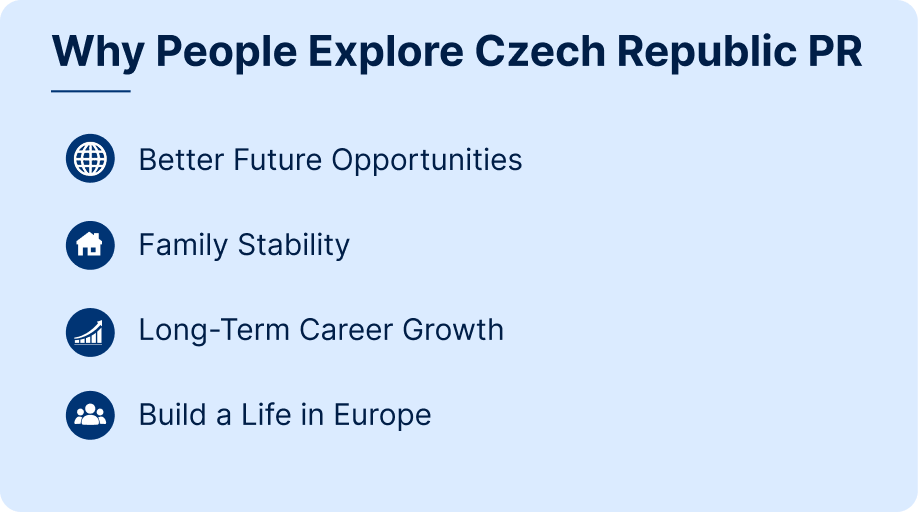 Why People Explore Czech Republic PR

Better Future Opportunities

Family Stability

Long-Term Career Growth

Build a Life in Europe